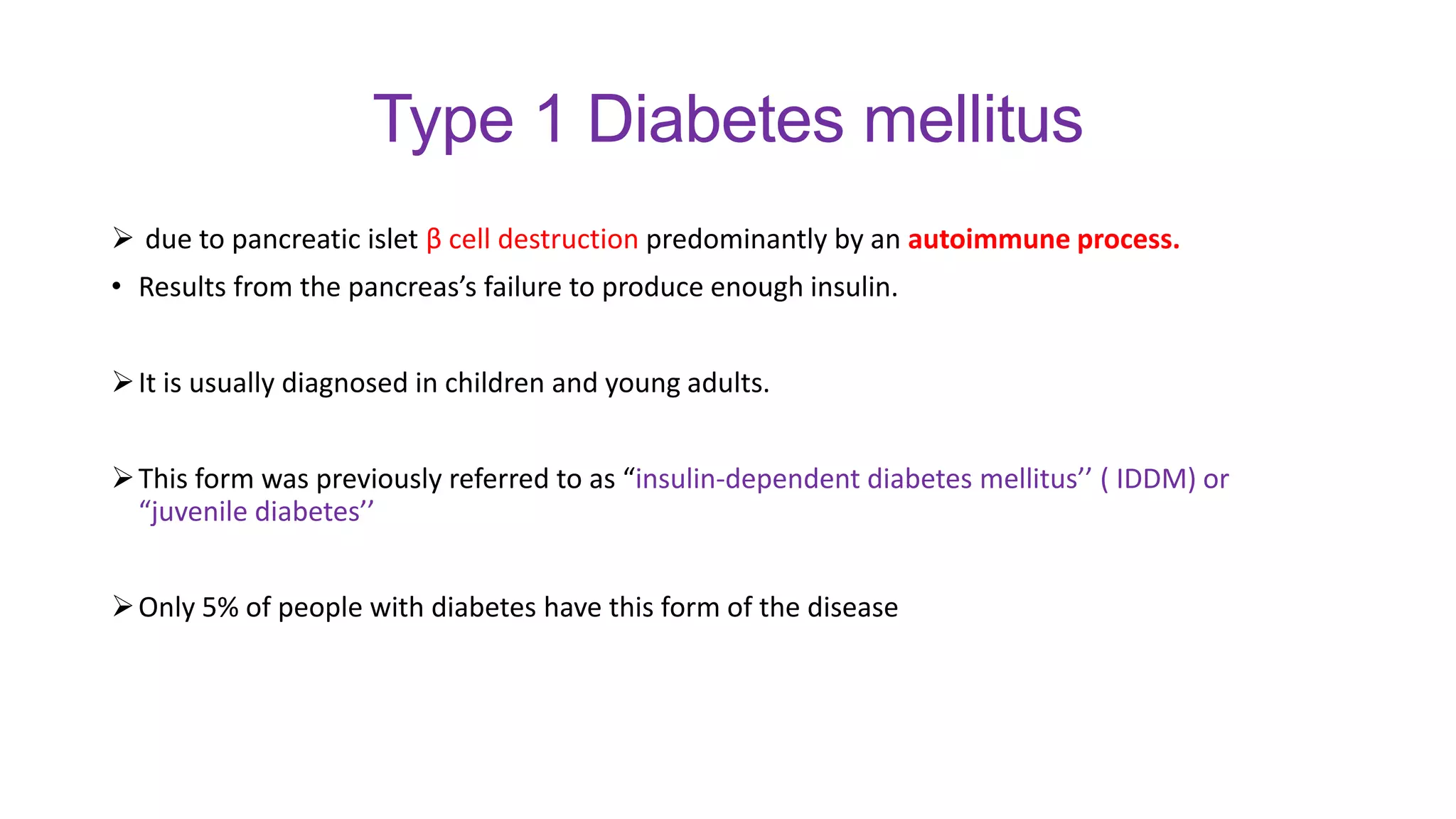 Type 1 Diabetes mellitus

➢ due to pancreatic islet β cell destruction predominantly by an autoimmune process.

• Results from the pancreas's failure to produce enough insulin.

➢ It is usually diagnosed in children and young adults.

➢ This form was previously referred to as "insulin-dependent diabetes mellitus'' ( IDDM) or "juvenile diabetes''

➢ Only 5% of people with diabetes have this form of the disease